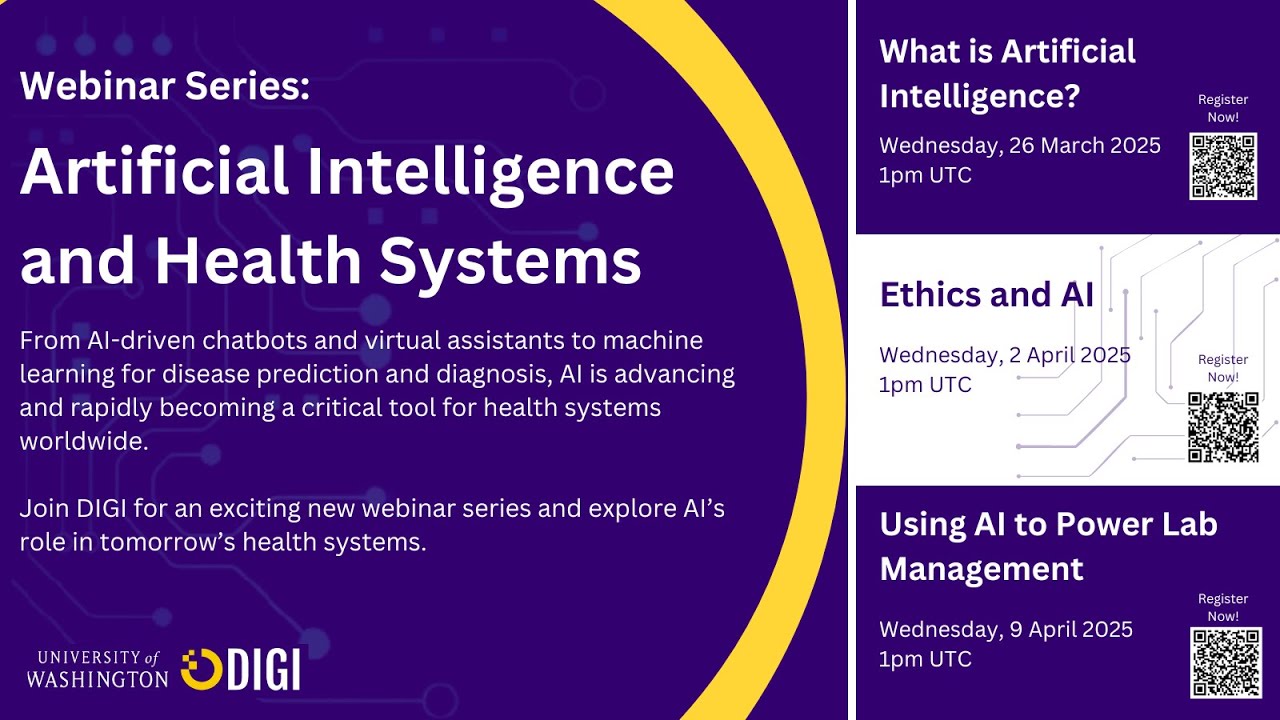 Webinar Series:

Artificial Intelligence and Health Systems

From AI-driven chatbots and virtual assistants to machine learning for disease prediction and diagnosis, AI is advancing and rapidly becoming a critical tool for health systems worldwide.

Join DIGI for an exciting new webinar series and explore AI's role in tomorrow's health systems.

UNIVERSITY of WASHINGTON

DIGI

What is Artificial Intelligence?

Wednesday, 26 March 2025
1pm UTC

Register Now!

Ethics and AI

Wednesday, 2 April 2025
1pm UTC

Register Now!

Using AI to Power Lab Management

Wednesday, 9 April 2025
1pm UTC

Register Now!